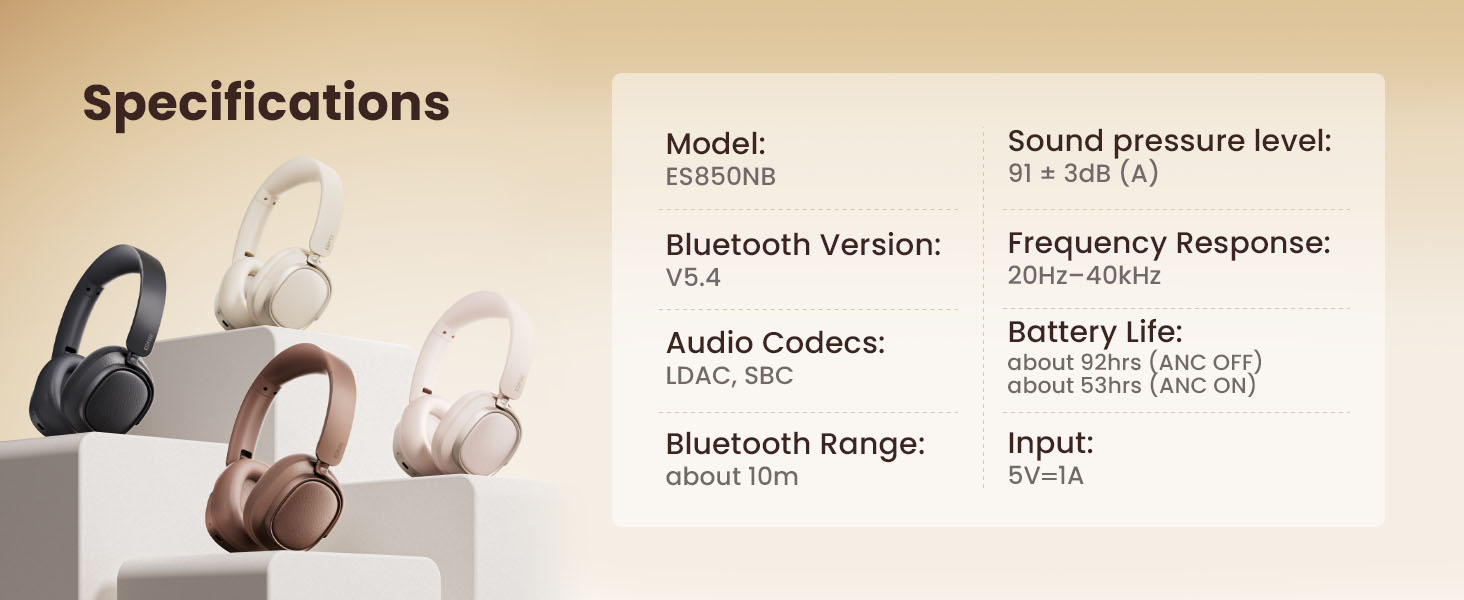 Specifications

Model:
ES850NB

Bluetooth Version:
V5.4

Audio Codecs:
LDAC, SBC

Bluetooth Range:
about 10m

Sound pressure level:
91 ± 3dB (A)

Frequency Response:
20Hz–40kHz

Battery Life:
about 92hrs (ANC OFF)
about 53hrs (ANC ON)

Input:
5V=1A